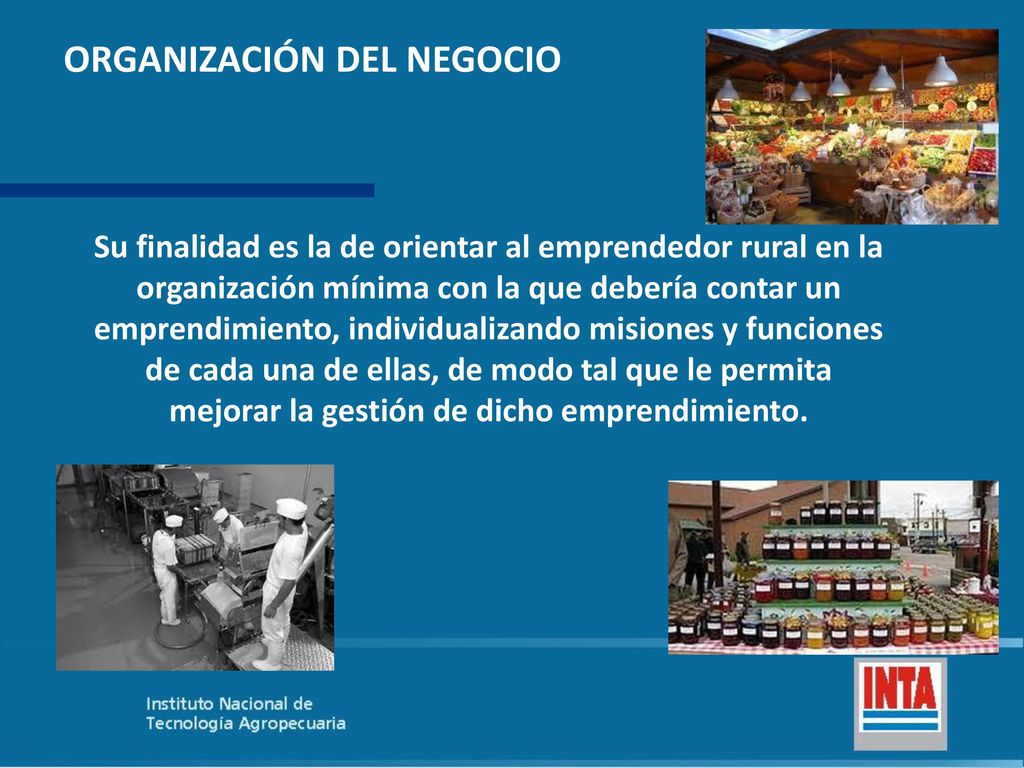 ORGANIZACIÓN DEL NEGOCIO

Su finalidad es la de orientar al emprendedor rural en la organización mínima con la que debería contar un emprendimiento, individualizando misiones y funciones de cada una de ellas, de modo tal que le permita mejorar la gestión de dicho emprendimiento.

Instituto Nacional de Tecnología Agropecuaria

INTA